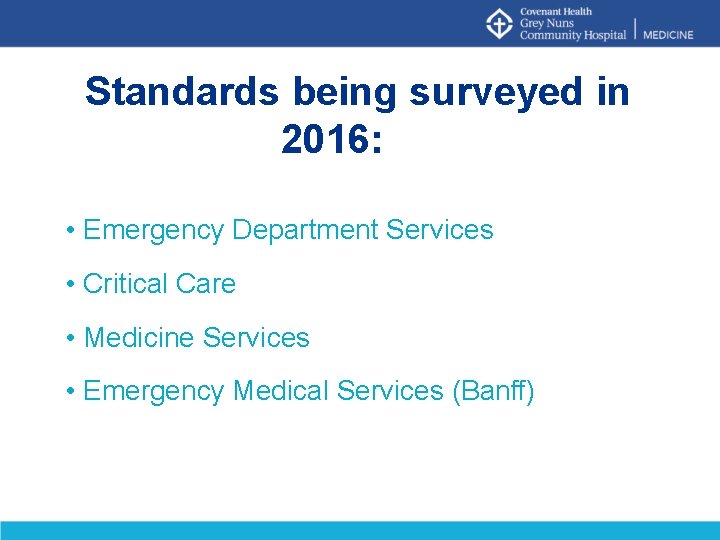 Covenant Health
Grey Nuns
Community Hospital | MEDICINE

Standards being surveyed in 2016:

• Emergency Department Services

• Critical Care

• Medicine Services

• Emergency Medical Services (Banff)